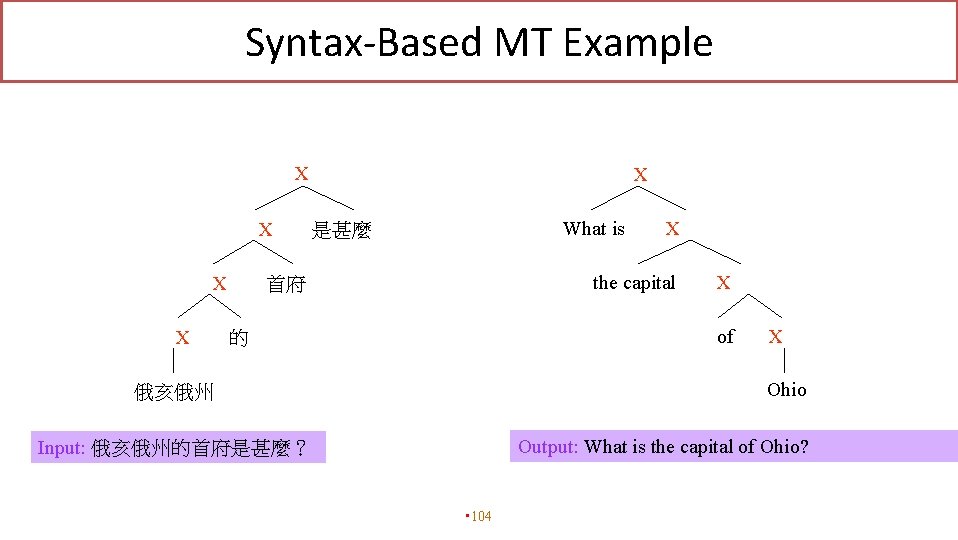 Syntax-Based MT Example

X

X 是甚麼

X 首府

X 的

俄亥俄州

X

What is X

the capital X

of X

Ohio

Input: 俄亥俄州的首府是甚麼？

Output: What is the capital of Ohio?

•104